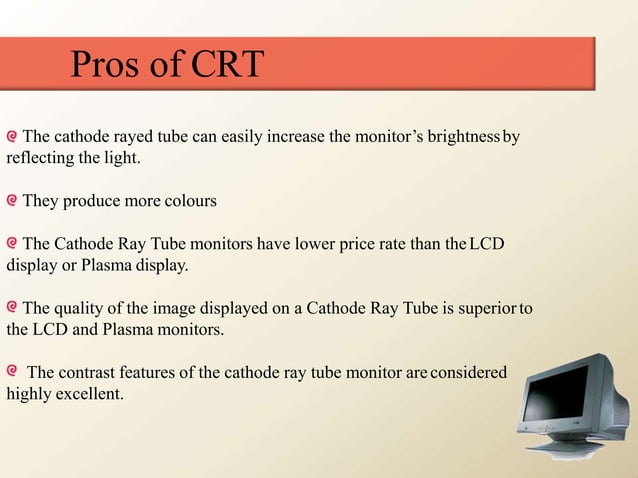 Pros of CRT

The cathode rayed tube can easily increase the monitor's brightness by reflecting the light.

They produce more colours

The Cathode Ray Tube monitors have lower price rate than the LCD display or Plasma display.

The quality of the image displayed on a Cathode Ray Tube is superior to the LCD and Plasma monitors.

The contrast features of the cathode ray tube monitor are considered highly excellent.